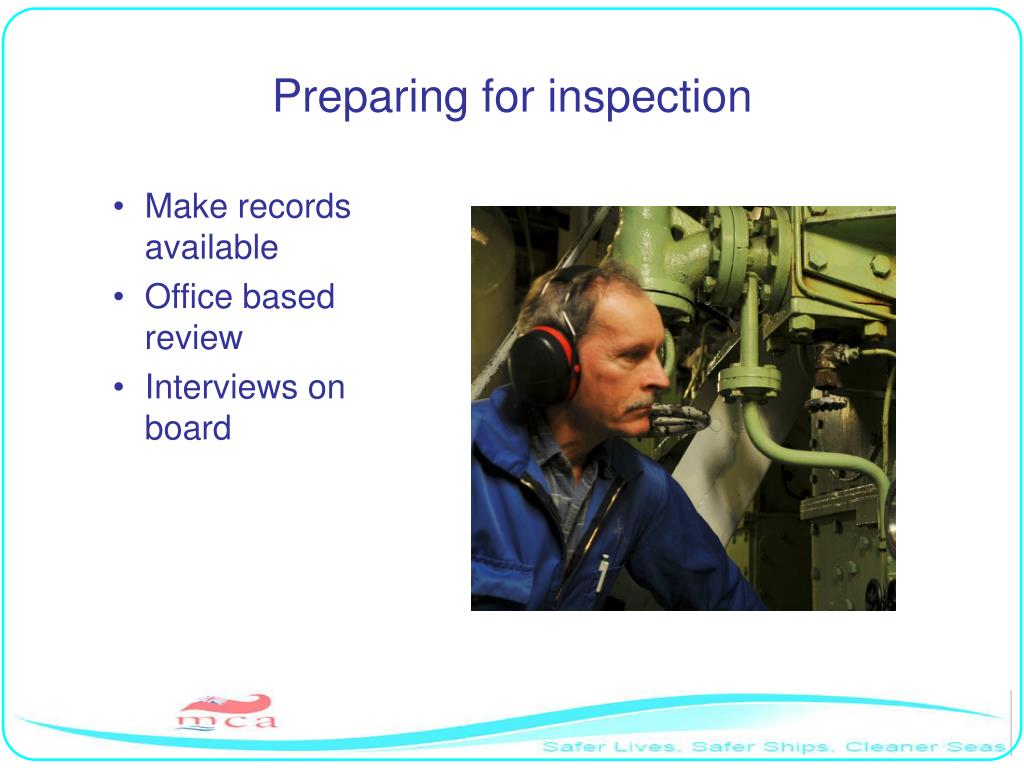 Preparing for inspection

• Make records available
• Office based review
• Interviews on board

mca

Safer Lives, Safer Ships, Cleaner Seas